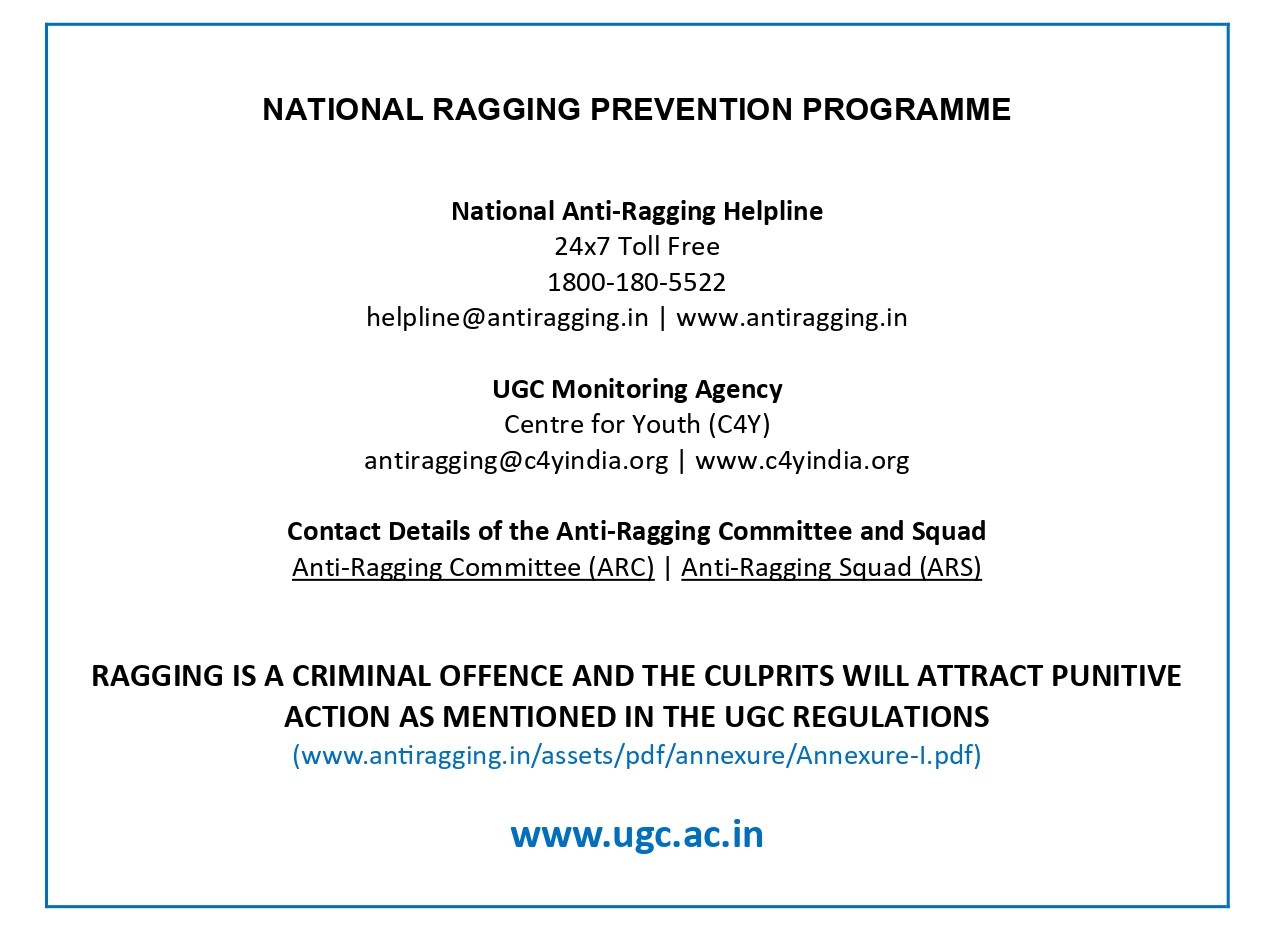 NATIONAL RAGGING PREVENTION PROGRAMME

National Anti-Ragging Helpline
24x7 Toll Free
1800-180-5522
helpline@antiragging.in | www.antiragging.in

UGC Monitoring Agency
Centre for Youth (C4Y)
antiragging@c4yindia.org | www.c4yindia.org

Contact Details of the Anti-Ragging Committee and Squad
Anti-Ragging Committee (ARC) | Anti-Ragging Squad (ARS)

RAGGING IS A CRIMINAL OFFENCE AND THE CULPRITS WILL ATTRACT PUNITIVE ACTION AS MENTIONED IN THE UGC REGULATIONS
(www.antiragging.in/assets/pdf/annexure/Annexure-I.pdf)

www.ugc.ac.in